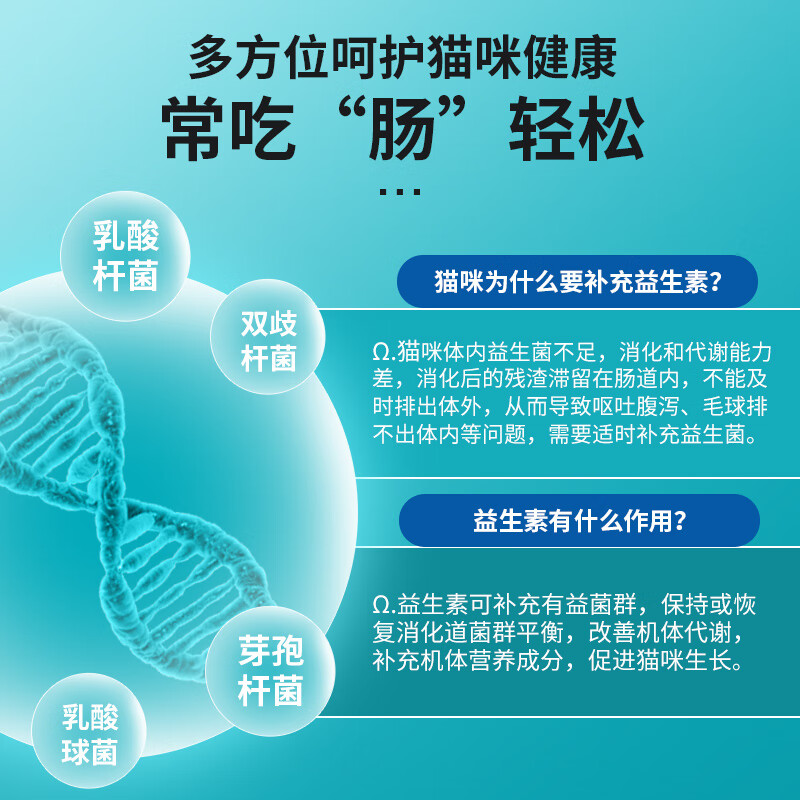 多方位呵护猫咪健康
常吃“肠”轻松
...

乳酸杆菌

双歧杆菌

芽孢杆菌

乳酸球菌

猫咪为什么要补充益生素?

Ω.猫咪体内益生菌不足，消化和代谢能力差，消化后的残渣滞留在肠道内，不能及时排出体外，从而导致呕吐腹泻、毛球排不出体内等问题，需要适时补充益生菌。

益生素有什么作用?

Ω.益生素可补充有益菌群，保持或恢复消化道菌群平衡，改善机体代谢，补充机体营养成分，促进猫咪生长。